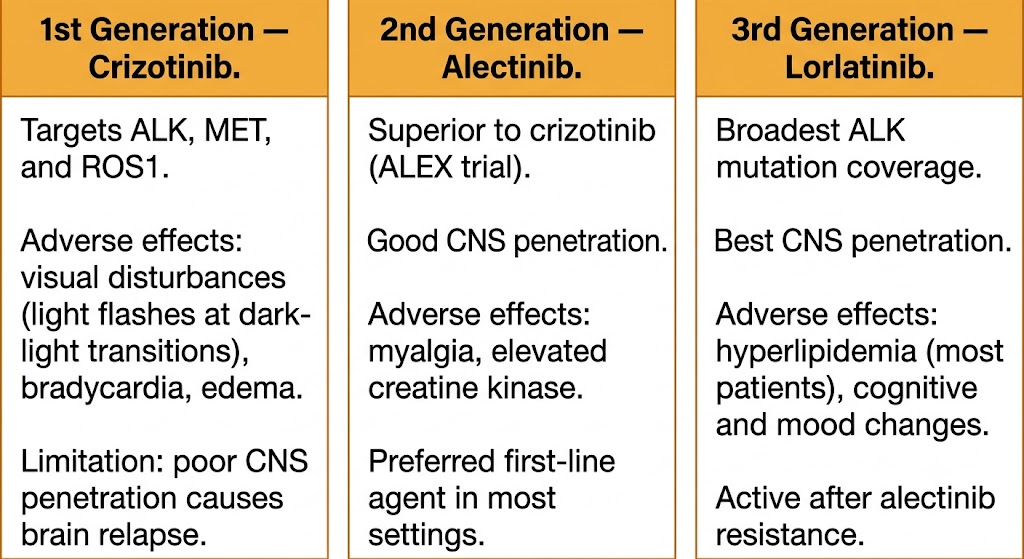 1st Generation — Crizotinib.

Targets ALK, MET, and ROS1.

Adverse effects: visual disturbances (light flashes at dark-light transitions), bradycardia, edema.

Limitation: poor CNS penetration causes brain relapse.

2nd Generation — Alectinib.

Superior to crizotinib (ALEX trial).

Good CNS penetration.

Adverse effects: myalgia, elevated creatine kinase.

Preferred first-line agent in most settings.

3rd Generation — Lorlatinib.

Broadest ALK mutation coverage.

Best CNS penetration.

Adverse effects: hyperlipidemia (most patients), cognitive and mood changes.

Active after alectinib resistance.